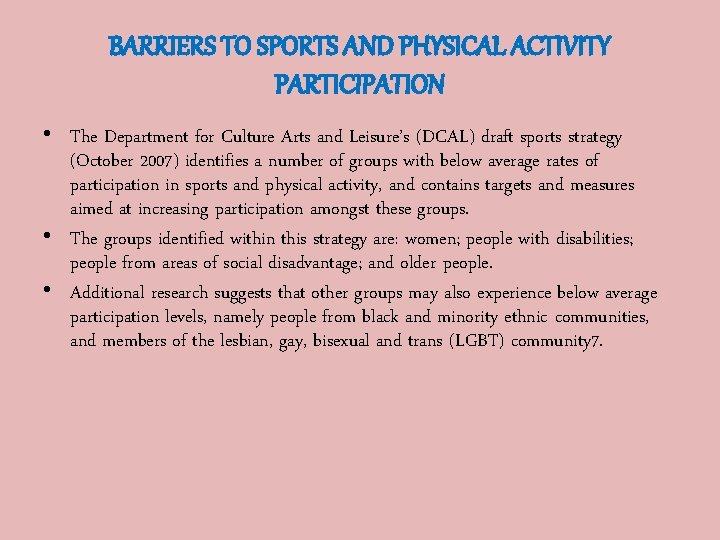 BARRIERS TO SPORTS AND PHYSICAL ACTIVITY PARTICIPATION

• The Department for Culture Arts and Leisure's (DCAL) draft sports strategy (October 2007) identifies a number of groups with below average rates of participation in sports and physical activity, and contains targets and measures aimed at increasing participation amongst these groups.

• The groups identified within this strategy are: women; people with disabilities; people from areas of social disadvantage; and older people.

• Additional research suggests that other groups may also experience below average participation levels, namely people from black and minority ethnic communities, and members of the lesbian, gay, bisexual and trans (LGBT) community7.